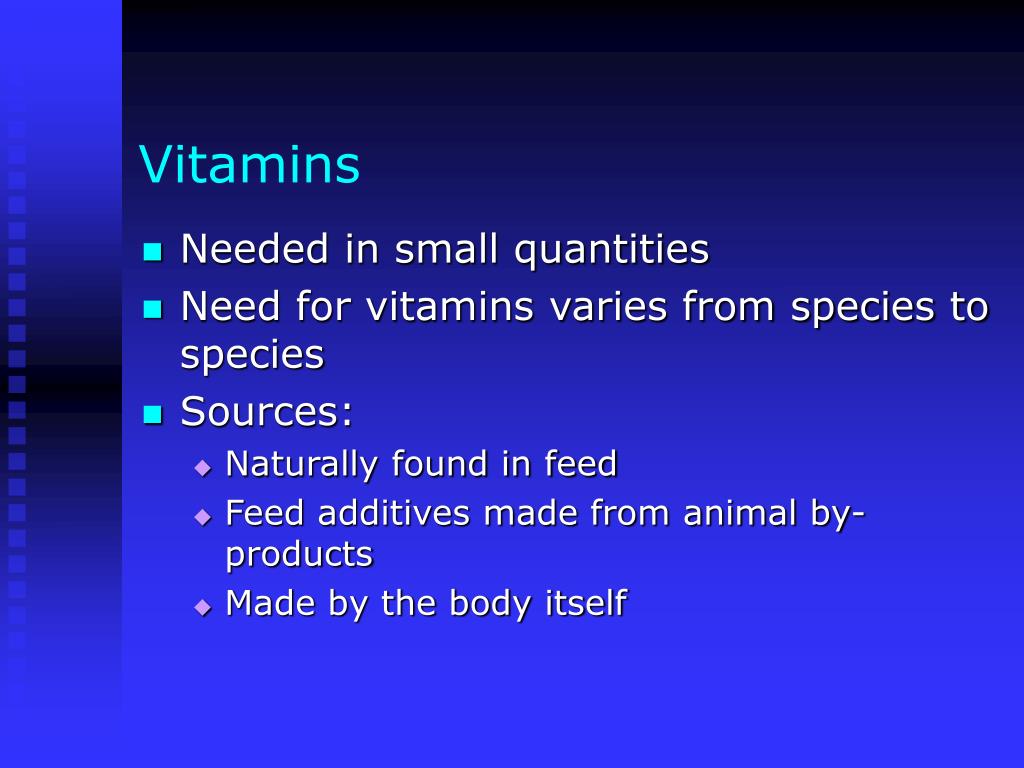 Vitamins

- Needed in small quantities
- Need for vitamins varies from species to species
- Sources:
  - Naturally found in feed
  - Feed additives made from animal by-products
  - Made by the body itself